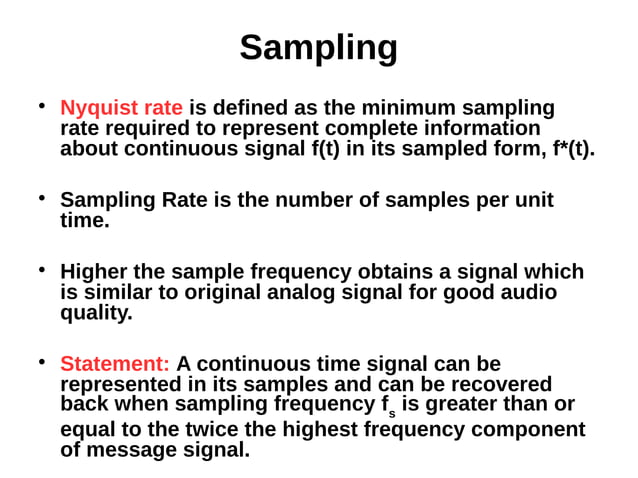 Sampling

• Nyquist rate is defined as the minimum sampling rate required to represent complete information about continuous signal f(t) in its sampled form, f*(t).

• Sampling Rate is the number of samples per unit time.

• Higher the sample frequency obtains a signal which is similar to original analog signal for good audio quality.

• Statement: A continuous time signal can be represented in its samples and can be recovered back when sampling frequency $f_s$ is greater than or equal to the twice the highest frequency component of message signal.